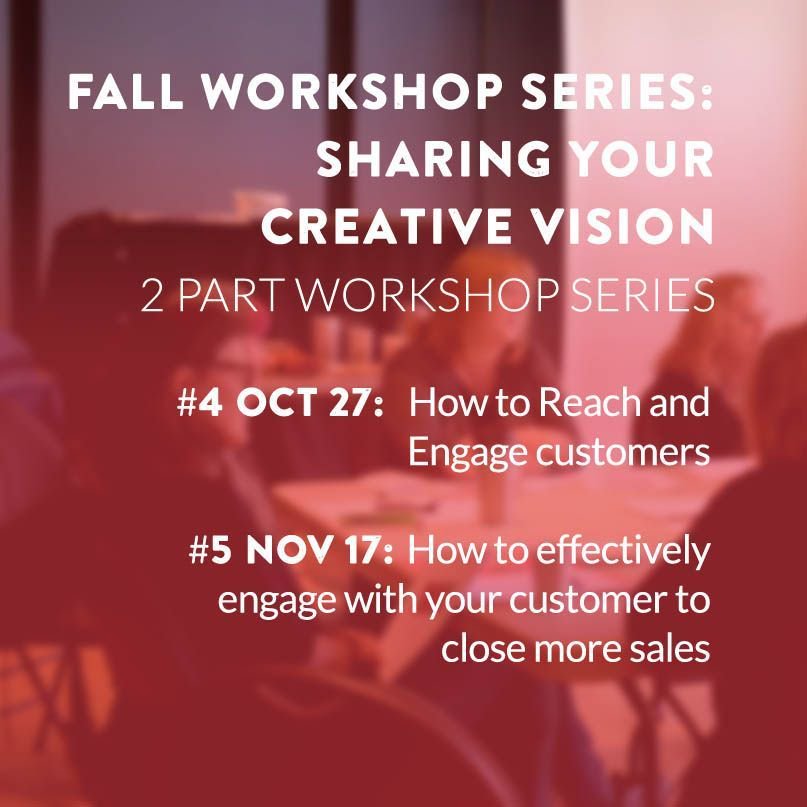 FALL WORKSHOP SERIES: SHARING YOUR CREATIVE VISION

2 PART WORKSHOP SERIES

#4 OCT 27: How to Reach and Engage customers

#5 NOV 17: How to effectively engage with your customer to close more sales